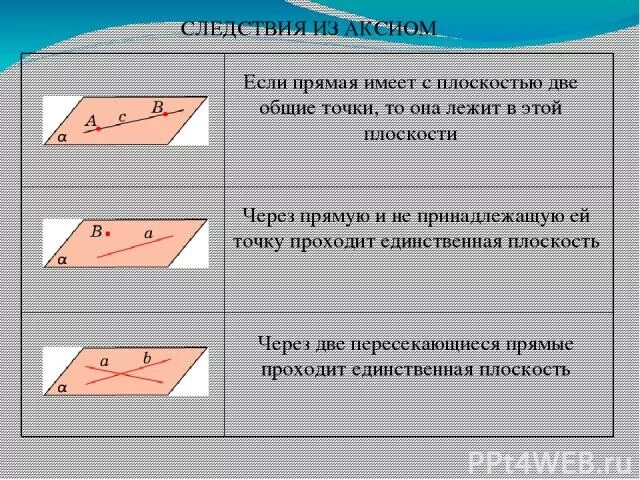 СЛЕДСТВИЯ ИЗ АКСИОМ

| | |
|---|---|
| $A$ $c$ $B$ $\alpha$ | Если прямая имеет с плоскостью две общие точки, то она лежит в этой плоскости |
| $B$ $a$ $\alpha$ | Через прямую и не принадлежащую ей точку проходит единственная плоскость |
| $a$ $b$ $\alpha$ | Через две пересекающиеся прямые проходит единственная плоскость |

PPt4WEB.ru